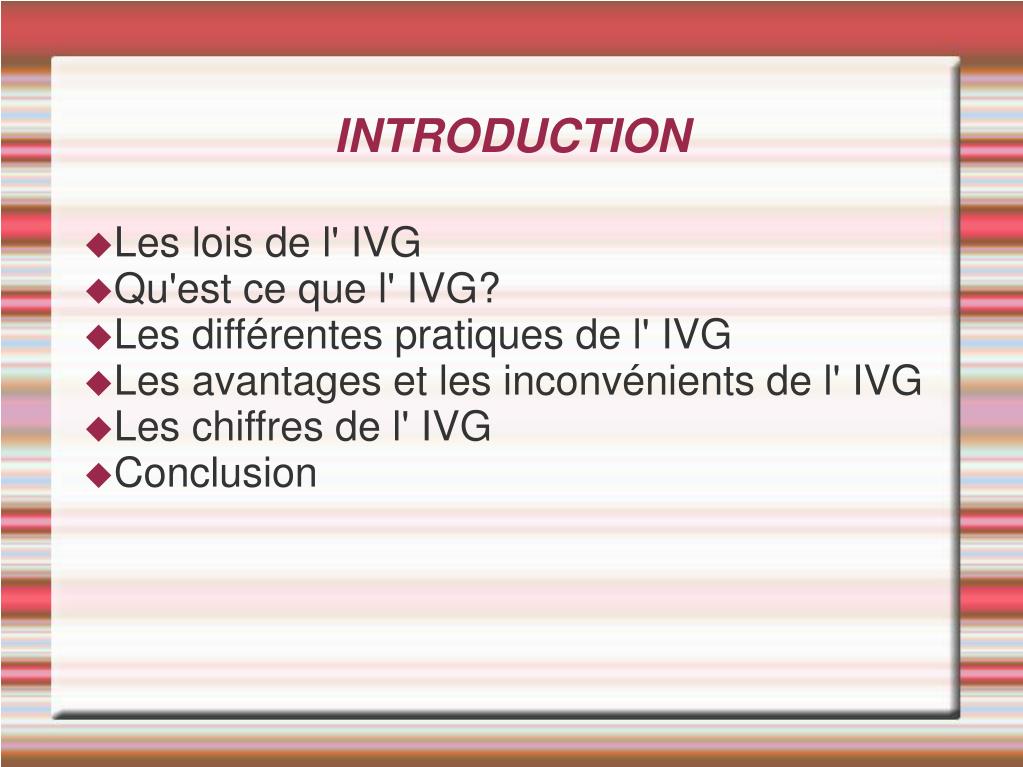 INTRODUCTION

◆Les lois de l' IVG
◆Qu'est ce que l' IVG?
◆Les différentes pratiques de l' IVG
◆Les avantages et les inconvénients de l' IVG
◆Les chiffres de l' IVG
◆Conclusion